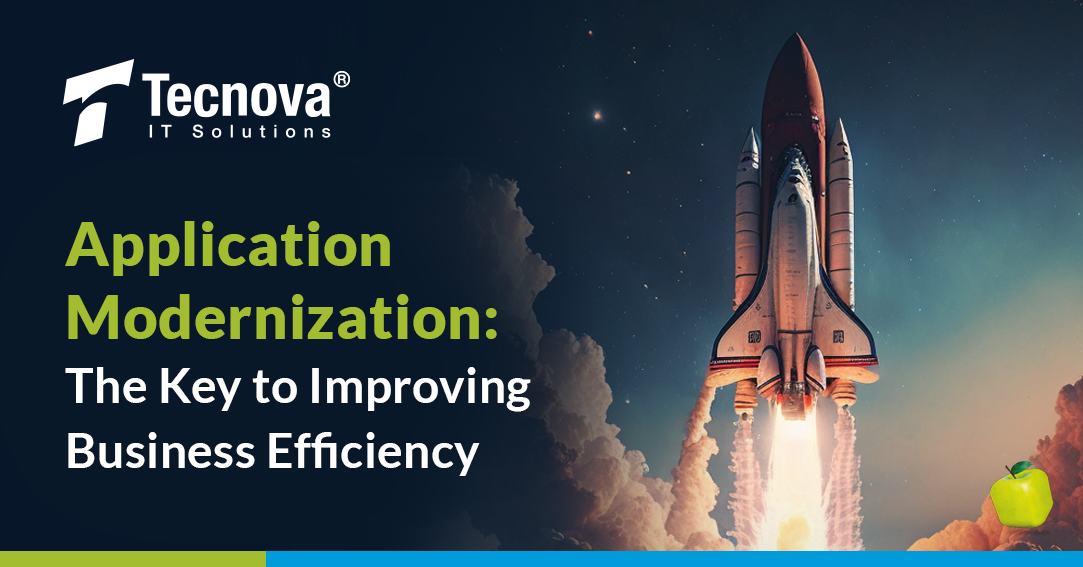 Tecnova®
IT Solutions

Application Modernization:
The Key to Improving Business Efficiency